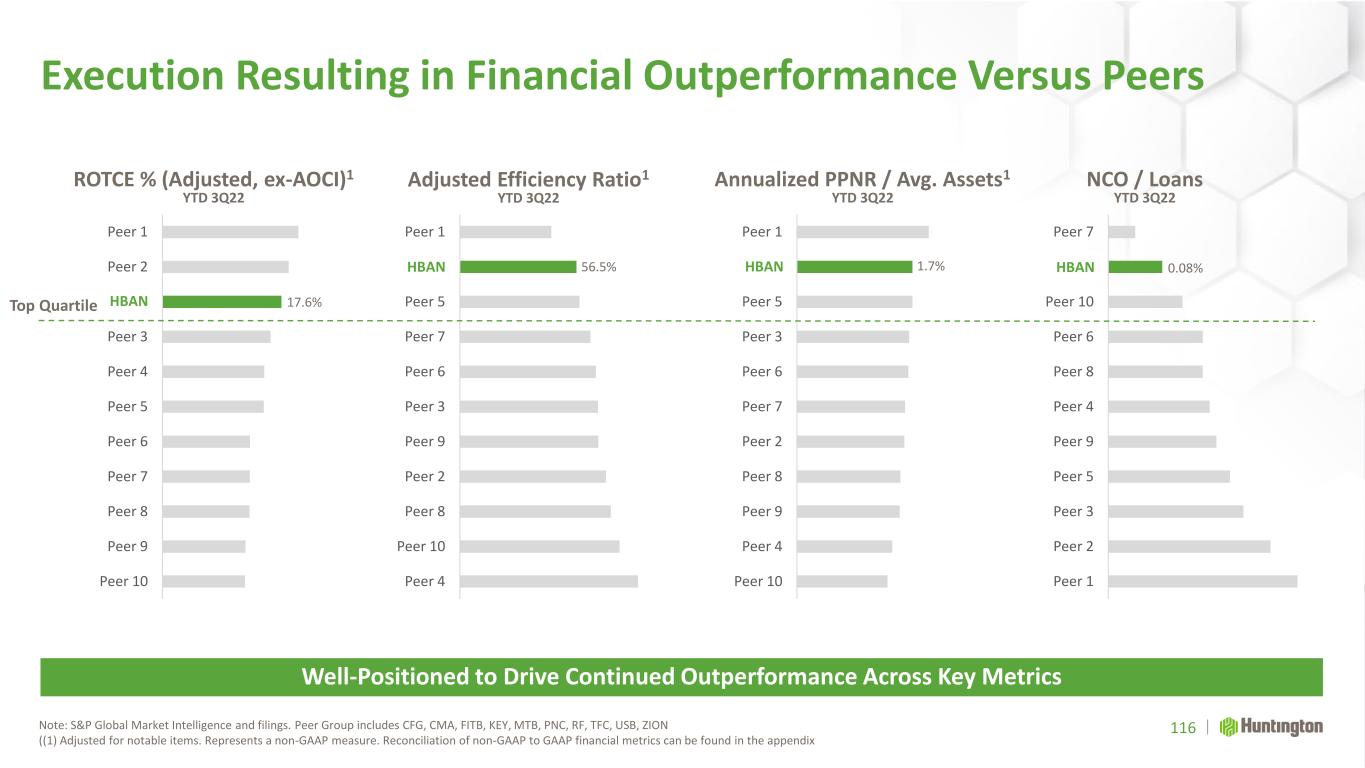 Execution Resulting in Financial Outperformance Versus Peers

ROTCE % (Adjusted, ex-AOCI)$^1$
YTD 3Q22

Peer 1
Peer 2
Top Quartile HBAN 17.6%
Peer 3
Peer 4
Peer 5
Peer 6
Peer 7
Peer 8
Peer 9
Peer 10

Adjusted Efficiency Ratio$^1$
YTD 3Q22

Peer 1
HBAN 56.5%
Peer 5
Peer 7
Peer 6
Peer 3
Peer 9
Peer 2
Peer 8
Peer 10
Peer 4

Annualized PPNR / Avg. Assets$^1$
YTD 3Q22

Peer 1
HBAN 1.7%
Peer 5
Peer 3
Peer 6
Peer 7
Peer 2
Peer 8
Peer 9
Peer 4
Peer 10

NCO / Loans
YTD 3Q22

Peer 7
HBAN 0.08%
Peer 10
Peer 6
Peer 8
Peer 4
Peer 9
Peer 5
Peer 3
Peer 2
Peer 1

Well-Positioned to Drive Continued Outperformance Across Key Metrics

Note: S&P Global Market Intelligence and filings. Peer Group includes CFG, CMA, FITB, KEY, MTB, PNC, RF, TFC, USB, ZION
((1) Adjusted for notable items. Represents a non-GAAP measure. Reconciliation of non-GAAP to GAAP financial metrics can be found in the appendix

116 | Huntington